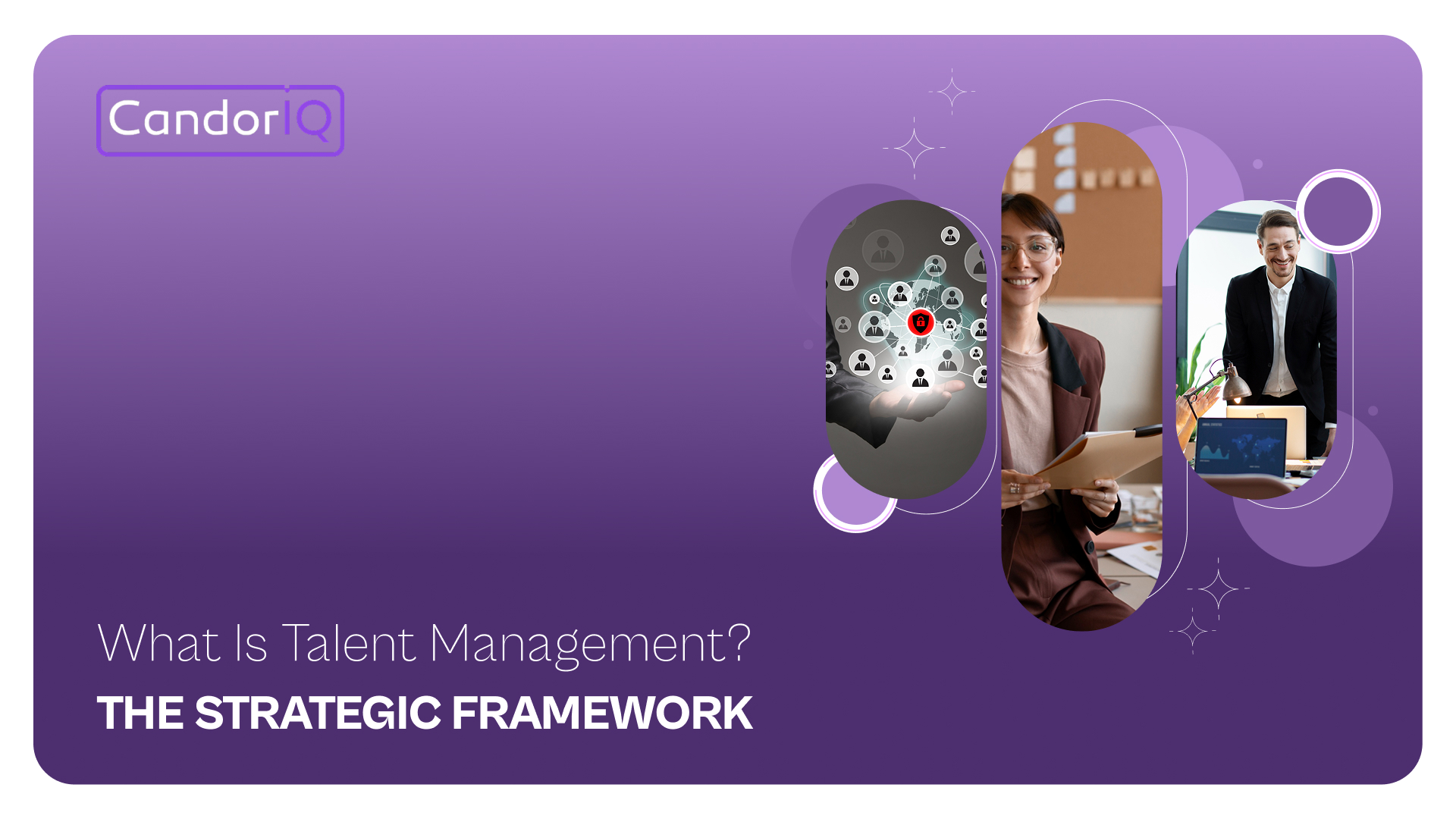 CandorIQ

What Is Talent Management?
THE STRATEGIC FRAMEWORK